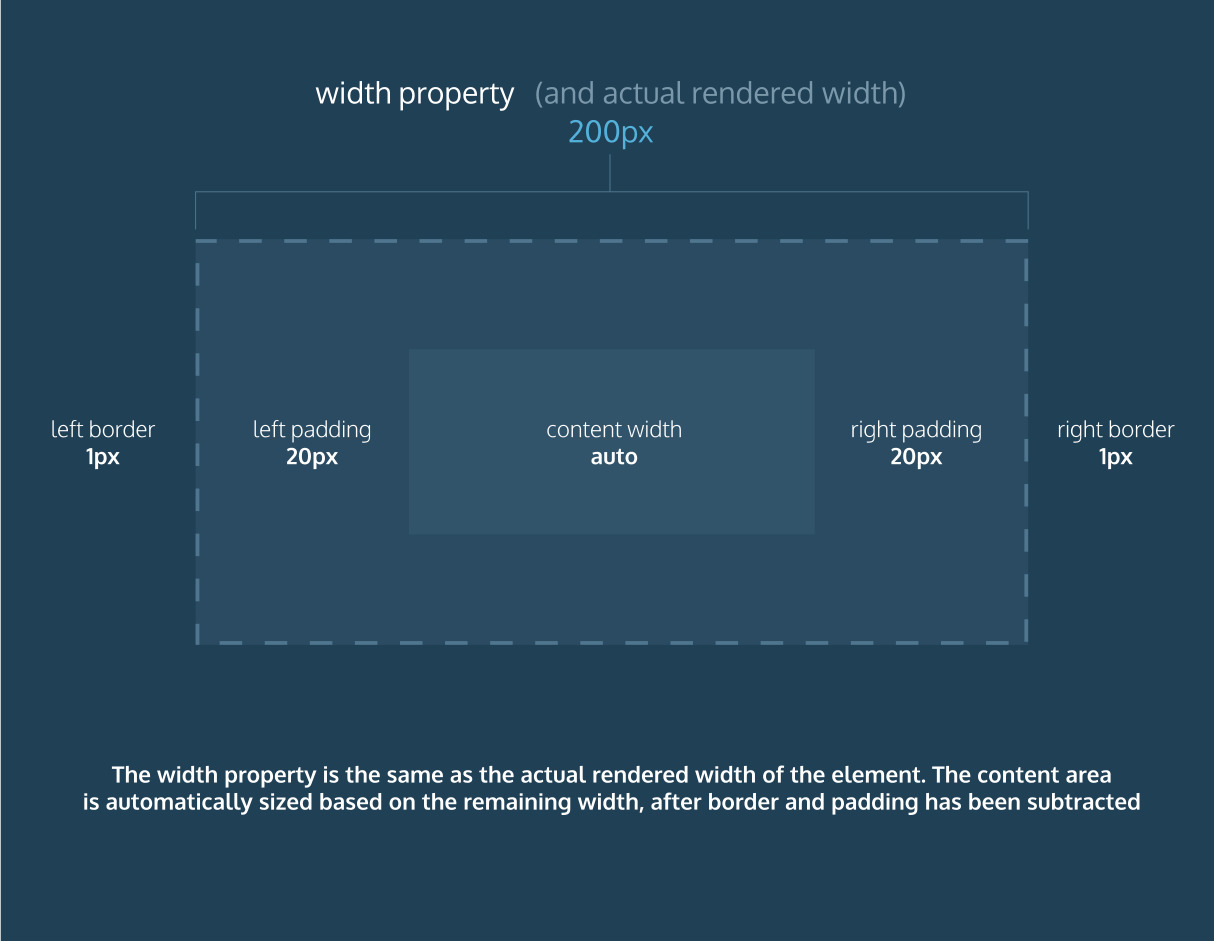 width property (and actual rendered width)
200px

left border
1px

left padding
20px

content width
auto

right padding
20px

right border
1px

The width property is the same as the actual rendered width of the element. The content area is automatically sized based on the remaining width, after border and padding has been subtracted